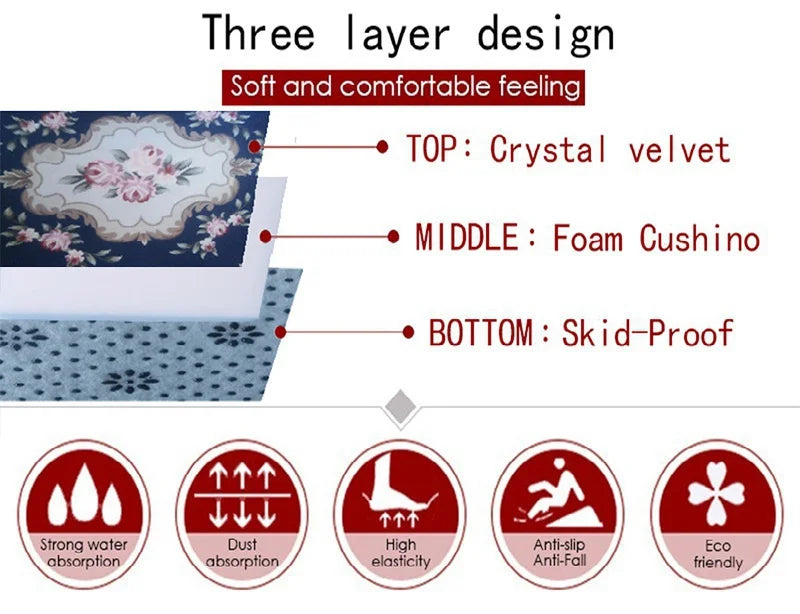 Three layer design

Soft and comfortable feeling

TOP: Crystal velvet

MIDDLE: Foam Cushino

BOTTOM: Skid-Proof

Strong water absorption

Dust absorption

High elasticity

Anti-slip Anti-Fall

Eco friendly